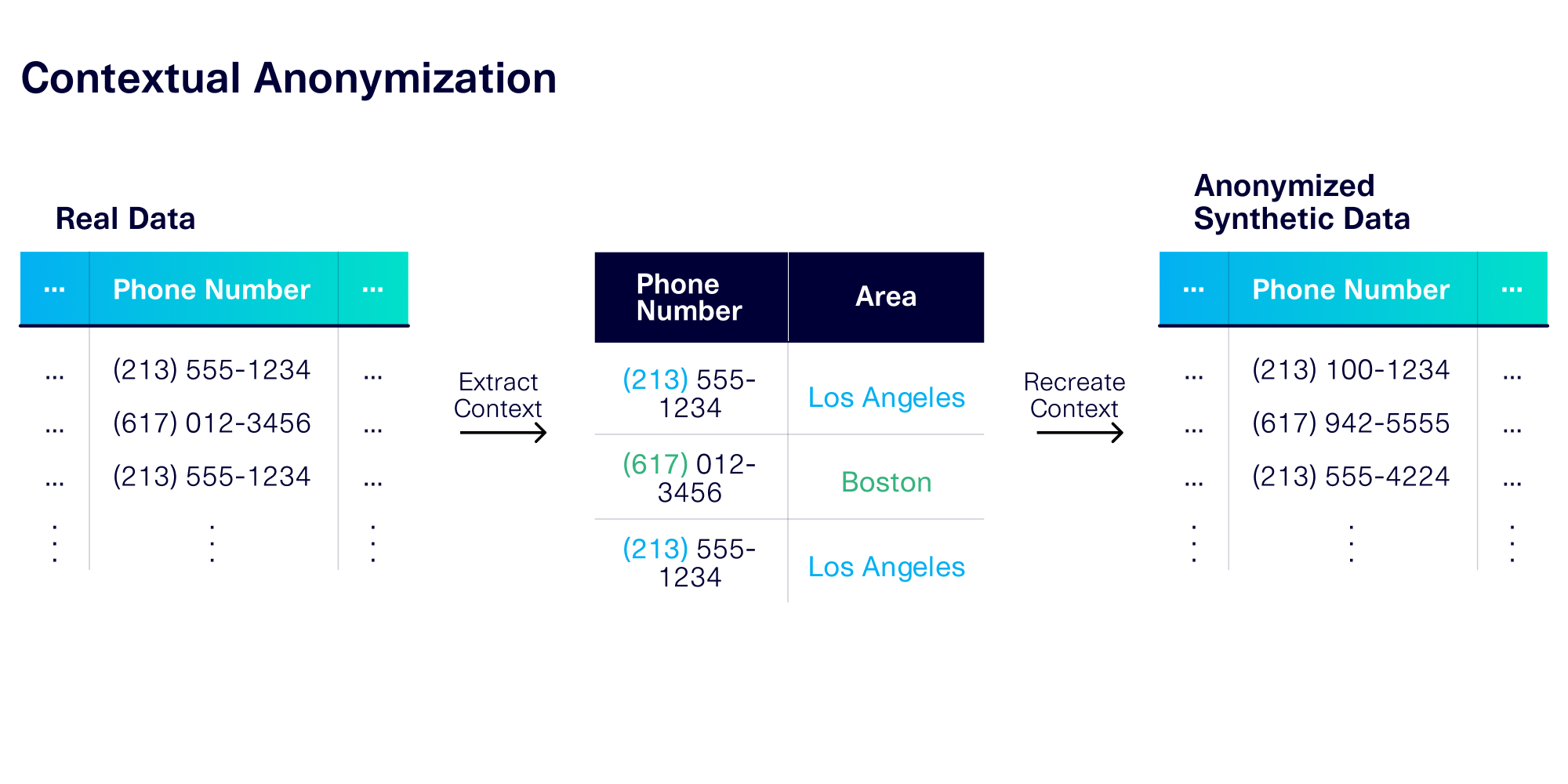 Contextual Anonymization

Real Data

| ... | Phone Number | ... |
|---|---|---|
| ... | (213) 555-1234 | ... |
| ... | (617) 012-3456 | ... |
| ... | (213) 555-1234 | ... |
| ⋮ | ⋮ | ⋮ |

Extract Context

| Phone Number | Area |
|---|---|
| (213) 555-1234 | Los Angeles |
| (617) 012-3456 | Boston |
| (213) 555-1234 | Los Angeles |

Recreate Context

Anonymized Synthetic Data

| ... | Phone Number | ... |
|---|---|---|
| ... | (213) 100-1234 | ... |
| ... | (617) 942-5555 | ... |
| ... | (213) 555-4224 | ... |
| ⋮ | ⋮ | ⋮ |